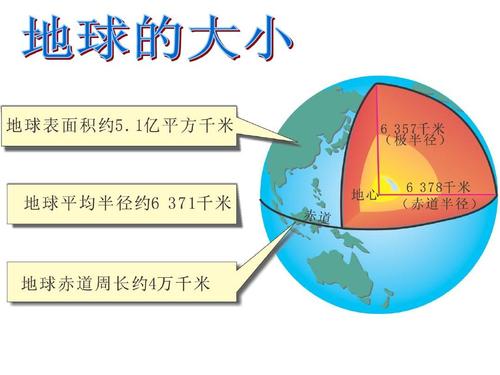 地球的大小

地球表面积约5.1亿平方千米

地球平均半径约6 371千米

地球赤道周长约4万千米

6 357千米
（极半径）

地心

6 378千米
（赤道半径）

赤道